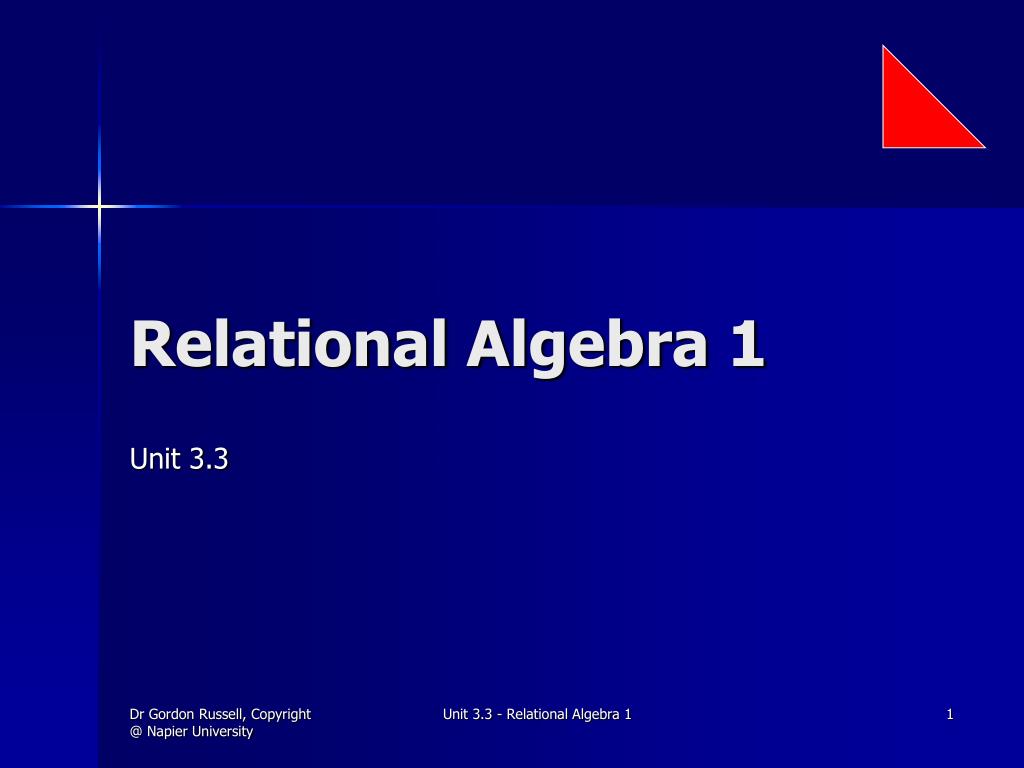 Relational Algebra 1

Unit 3.3

Dr Gordon Russell, Copyright @ Napier University

Unit 3.3 - Relational Algebra 1

1